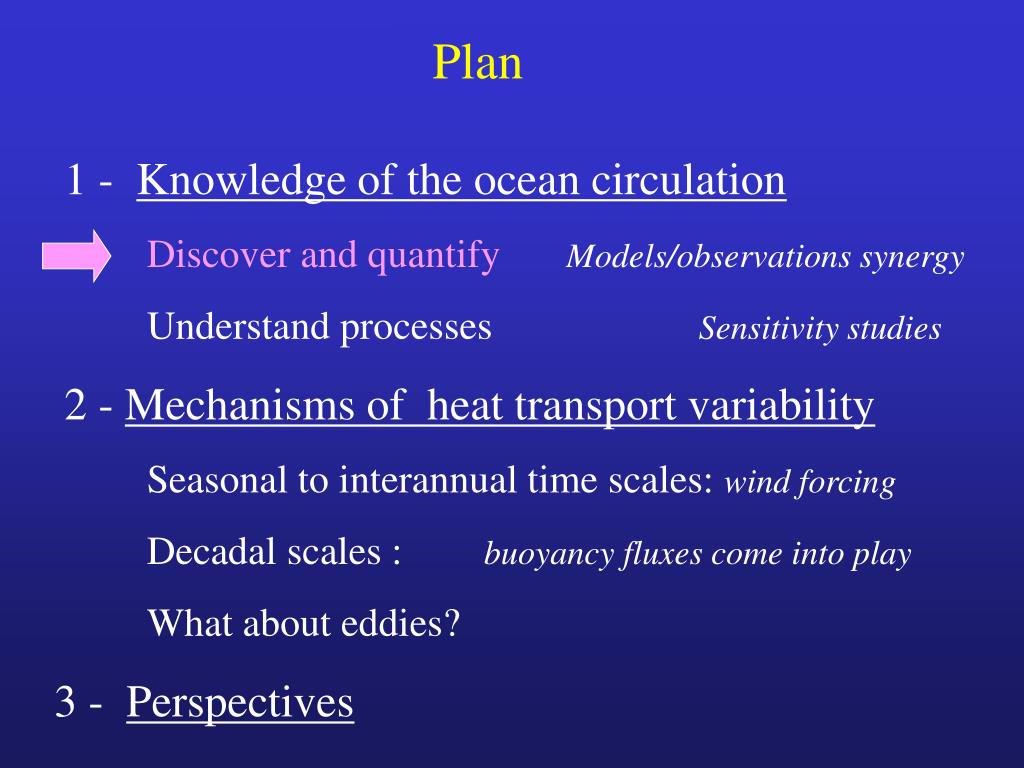 Plan

1 - Knowledge of the ocean circulation

Discover and quantify Models/observations synergy

Understand processes Sensitivity studies

2 - Mechanisms of heat transport variability

Seasonal to interannual time scales: wind forcing

Decadal scales : buoyancy fluxes come into play

What about eddies?

3 - Perspectives